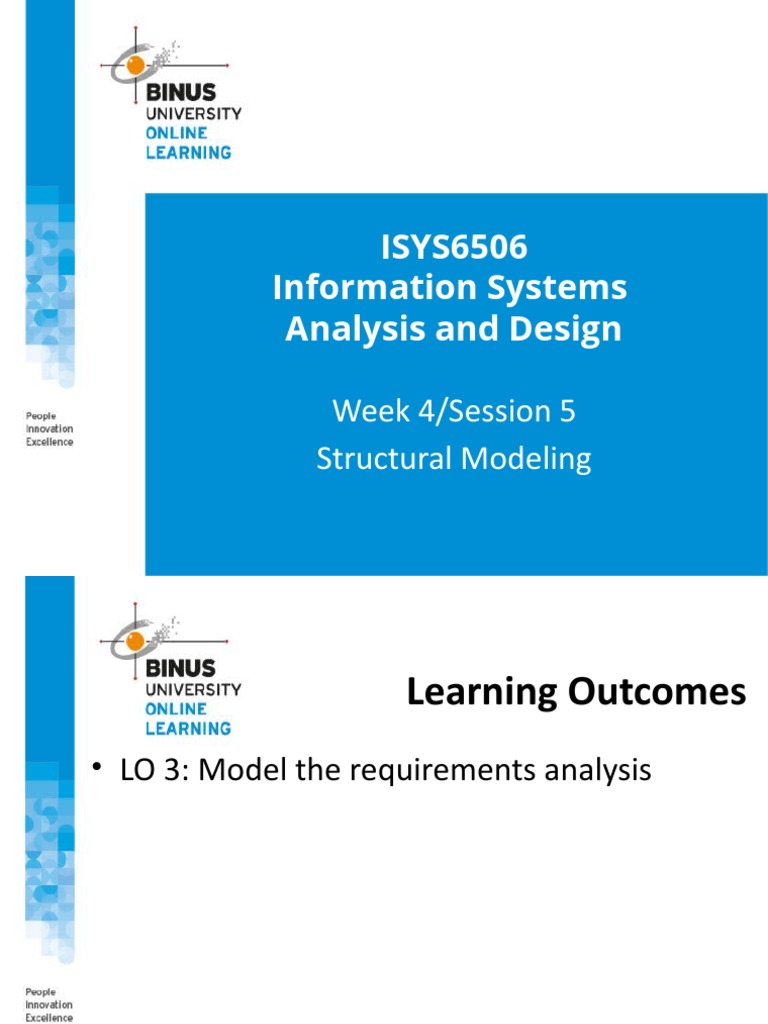 BINUS
UNIVERSITY
ONLINE
LEARNING

ISYS6506
Information Systems
Analysis and Design

Week 4/Session 5
Structural Modeling

People
Innovation
Excellence

BINUS
UNIVERSITY
ONLINE
LEARNING

Learning Outcomes

• LO 3: Model the requirements analysis

People
Innovation
Excellence